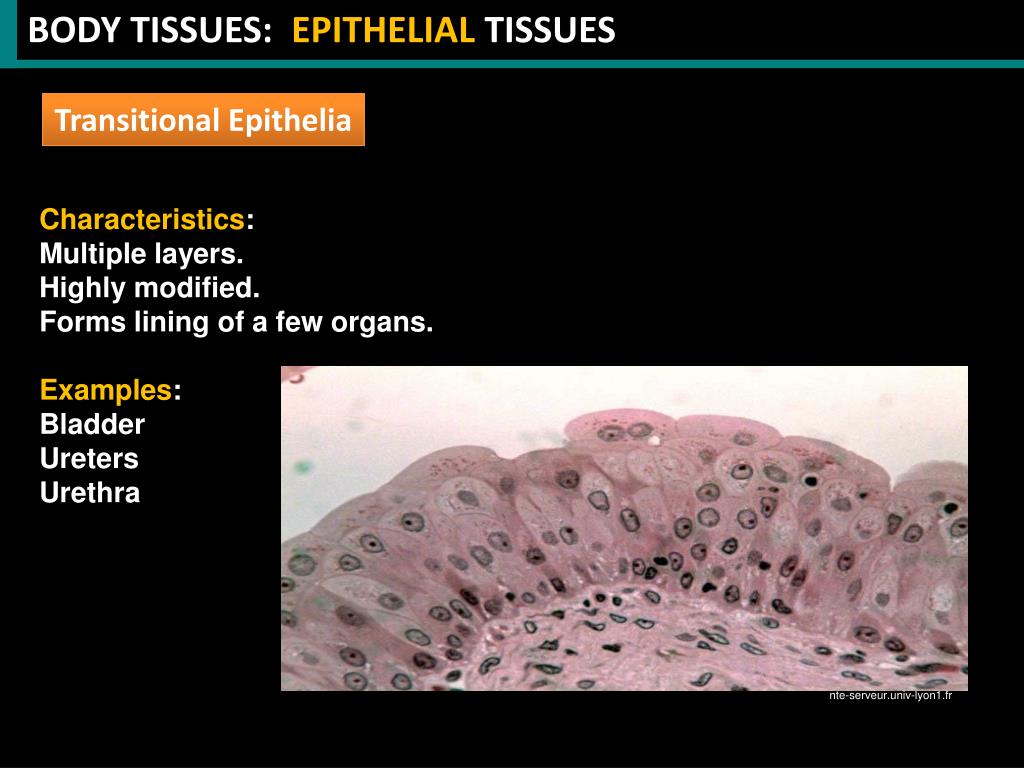 BODY TISSUES: EPITHELIAL TISSUES

Transitional Epithelia

Characteristics:
Multiple layers.
Highly modified.
Forms lining of a few organs.

Examples:
Bladder
Ureters
Urethra

nte-serveur.univ-lyon1.fr